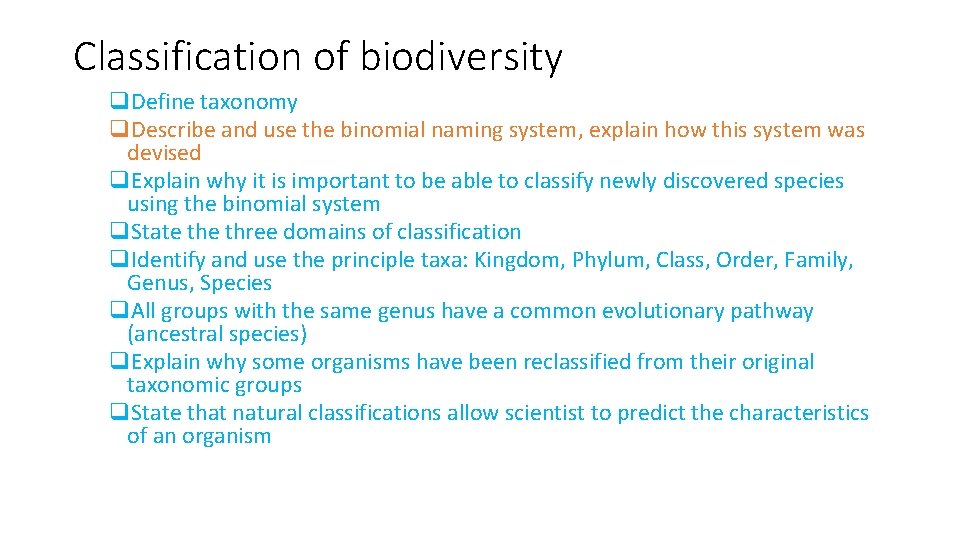 Classification of biodiversity

❑Define taxonomy
❑Describe and use the binomial naming system, explain how this system was devised
❑Explain why it is important to be able to classify newly discovered species using the binomial system
❑State the three domains of classification
❑Identify and use the principle taxa: Kingdom, Phylum, Class, Order, Family, Genus, Species
❑All groups with the same genus have a common evolutionary pathway (ancestral species)
❑Explain why some organisms have been reclassified from their original taxonomic groups
❑State that natural classifications allow scientist to predict the characteristics of an organism